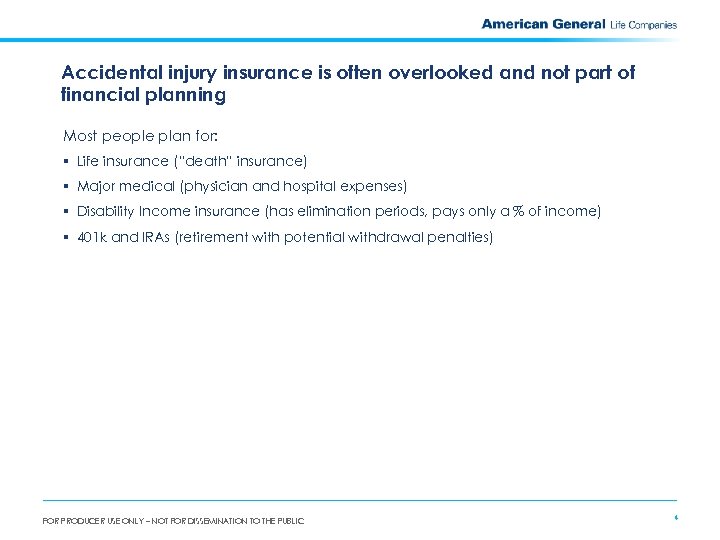 American General Life Companies

Accidental injury insurance is often overlooked and not part of financial planning

Most people plan for:

▪ Life insurance ("death" insurance)

▪ Major medical (physician and hospital expenses)

▪ Disability Income insurance (has elimination periods, pays only a % of income)

▪ 401k and IRAs (retirement with potential withdrawal penalties)

FOR PRODUCER USE ONLY – NOT FOR DISSEMINATION TO THE PUBLIC

6